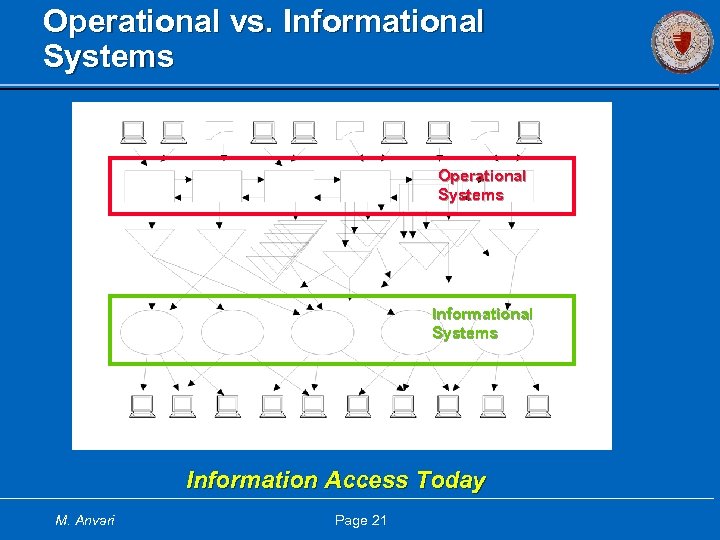 Operational vs. Informational Systems

Operational Systems

Informational Systems

Information Access Today

M. Anvari

Page 21